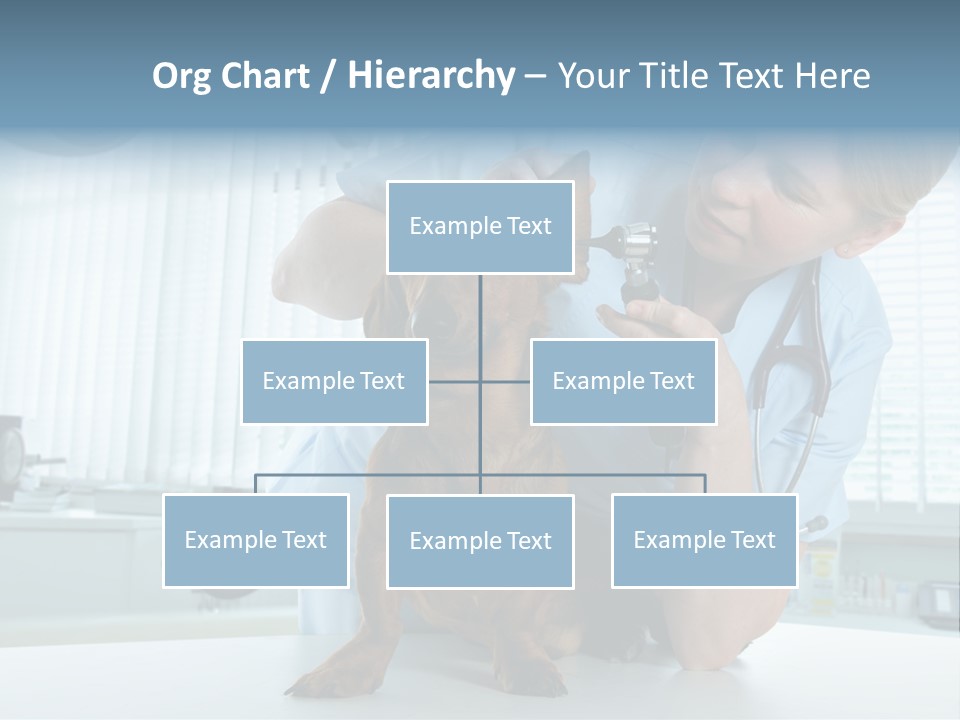 Org Chart / Hierarchy – Your Title Text Here

Example Text

Example Text

Example Text

Example Text

Example Text

Example Text